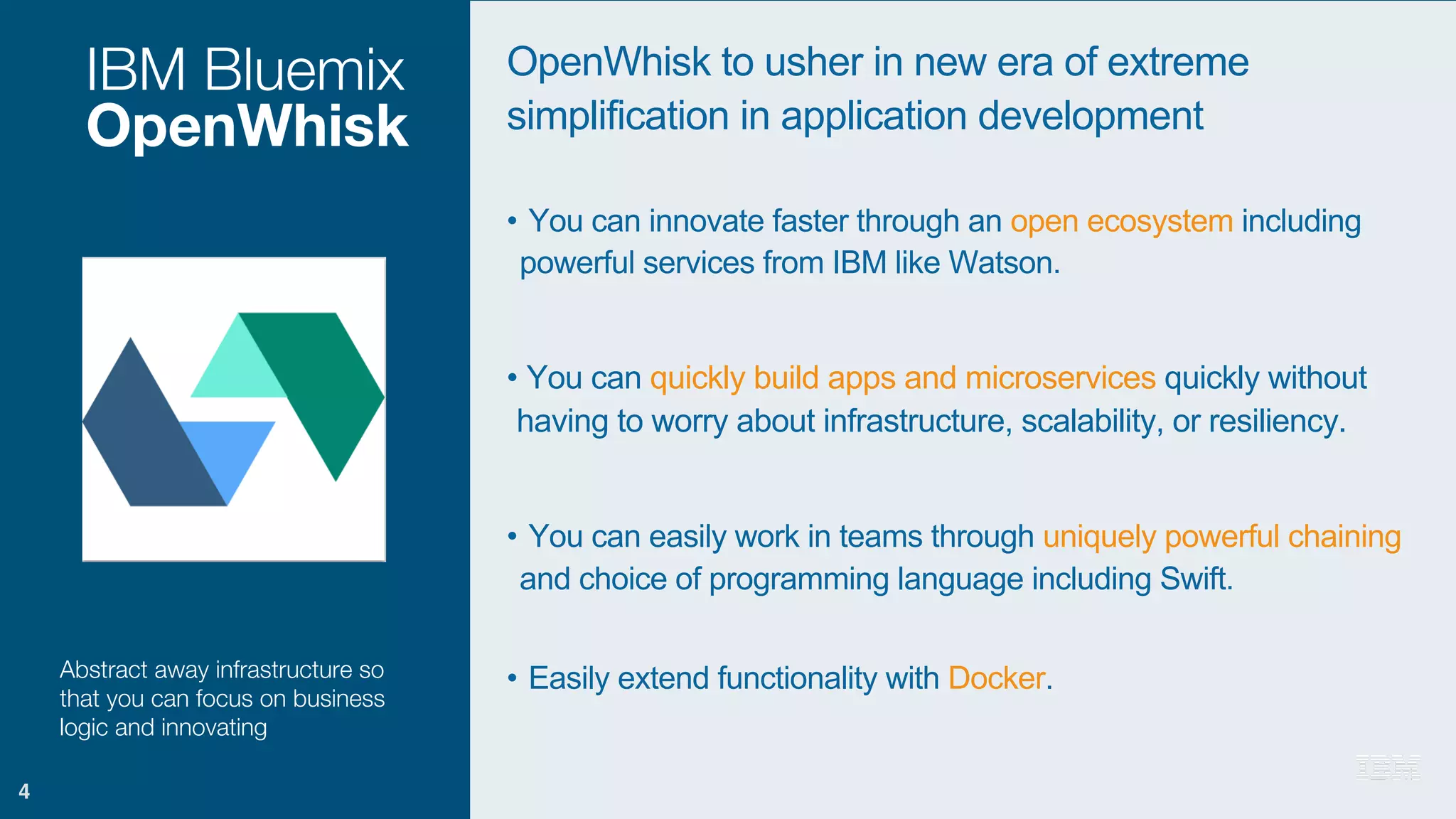 IBM Bluemix
OpenWhisk

Abstract away infrastructure so that you can focus on business logic and innovating

4

OpenWhisk to usher in new era of extreme simplification in application development

• You can innovate faster through an open ecosystem including powerful services from IBM like Watson.

• You can quickly build apps and microservices quickly without having to worry about infrastructure, scalability, or resiliency.

• You can easily work in teams through uniquely powerful chaining and choice of programming language including Swift.

• Easily extend functionality with Docker.

IBM